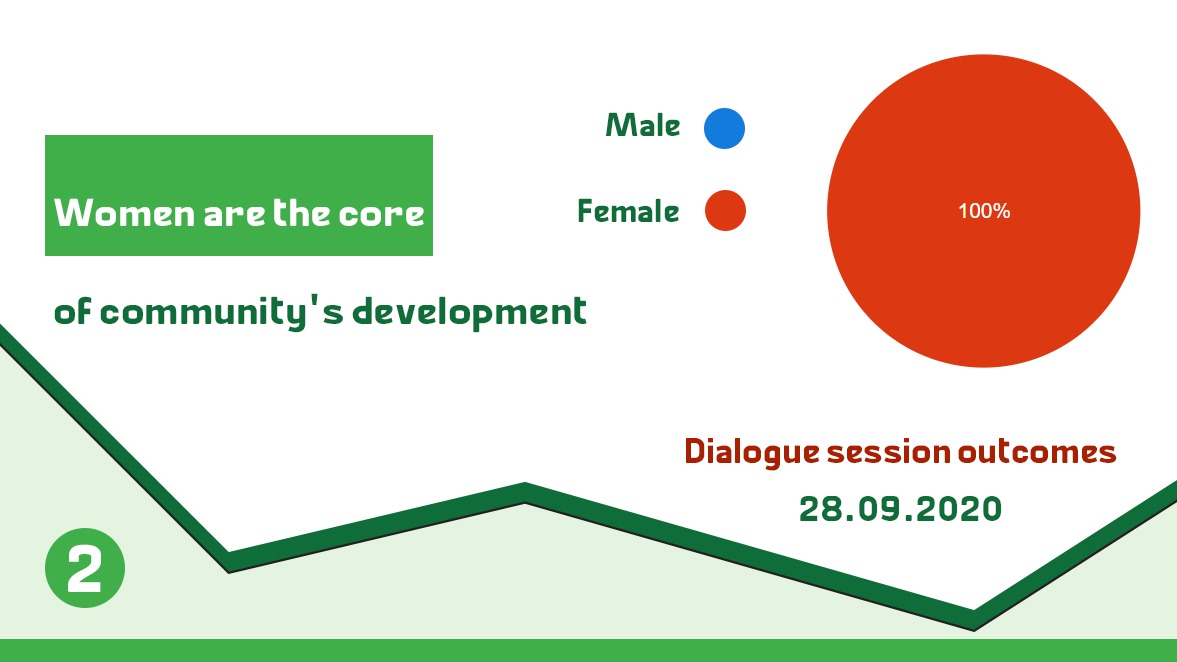 Women are the core

of community's development

Male

Female

100%

Dialogue session outcomes

28.09.2020

2